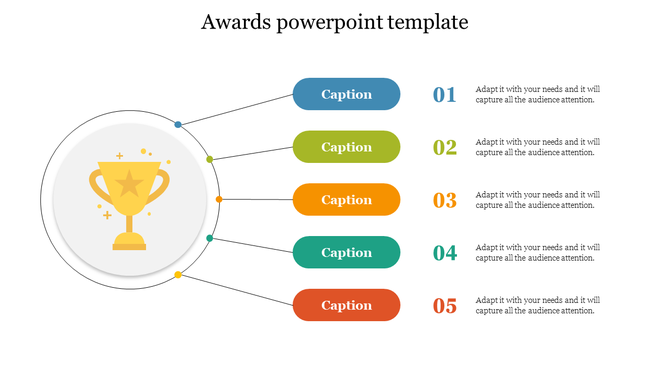 Awards powerpoint template

Caption

01

Adapt it with your needs and it will capture all the audience attention.

Caption

02

Adapt it with your needs and it will capture all the audience attention.

Caption

03

Adapt it with your needs and it will capture all the audience attention.

Caption

04

Adapt it with your needs and it will capture all the audience attention.

Caption

05

Adapt it with your needs and it will capture all the audience attention.